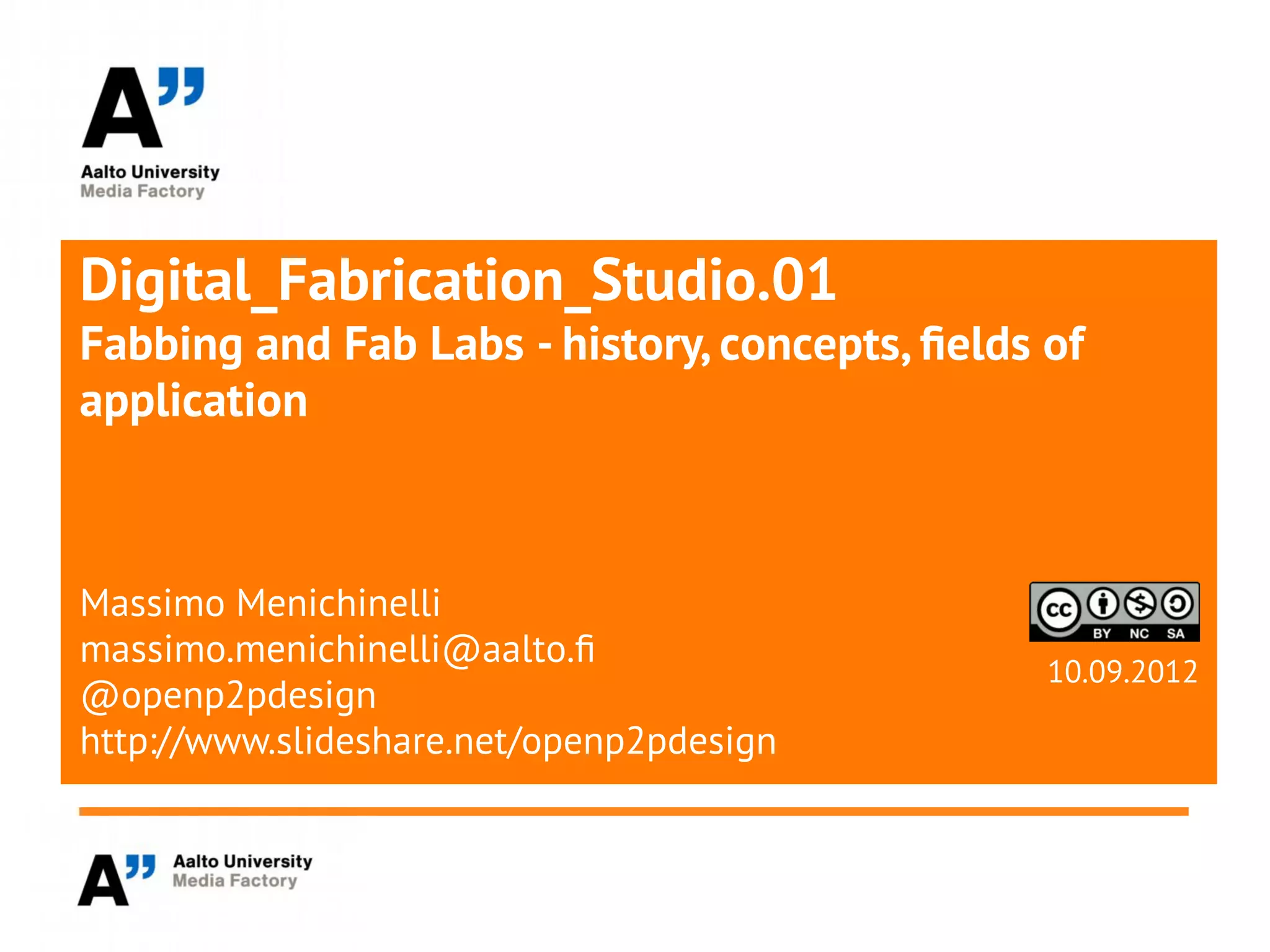 A"
Aalto University
Media Factory

Digital_Fabrication_Studio.01
Fabbing and Fab Labs - history, concepts, fields of application

Massimo Menichinelli
massimo.menichinelli@aalto.fi
@openp2pdesign
http://www.slideshare.net/openp2pdesign

cc BY NC SA
10.09.2012

A"
Aalto University
Media Factory